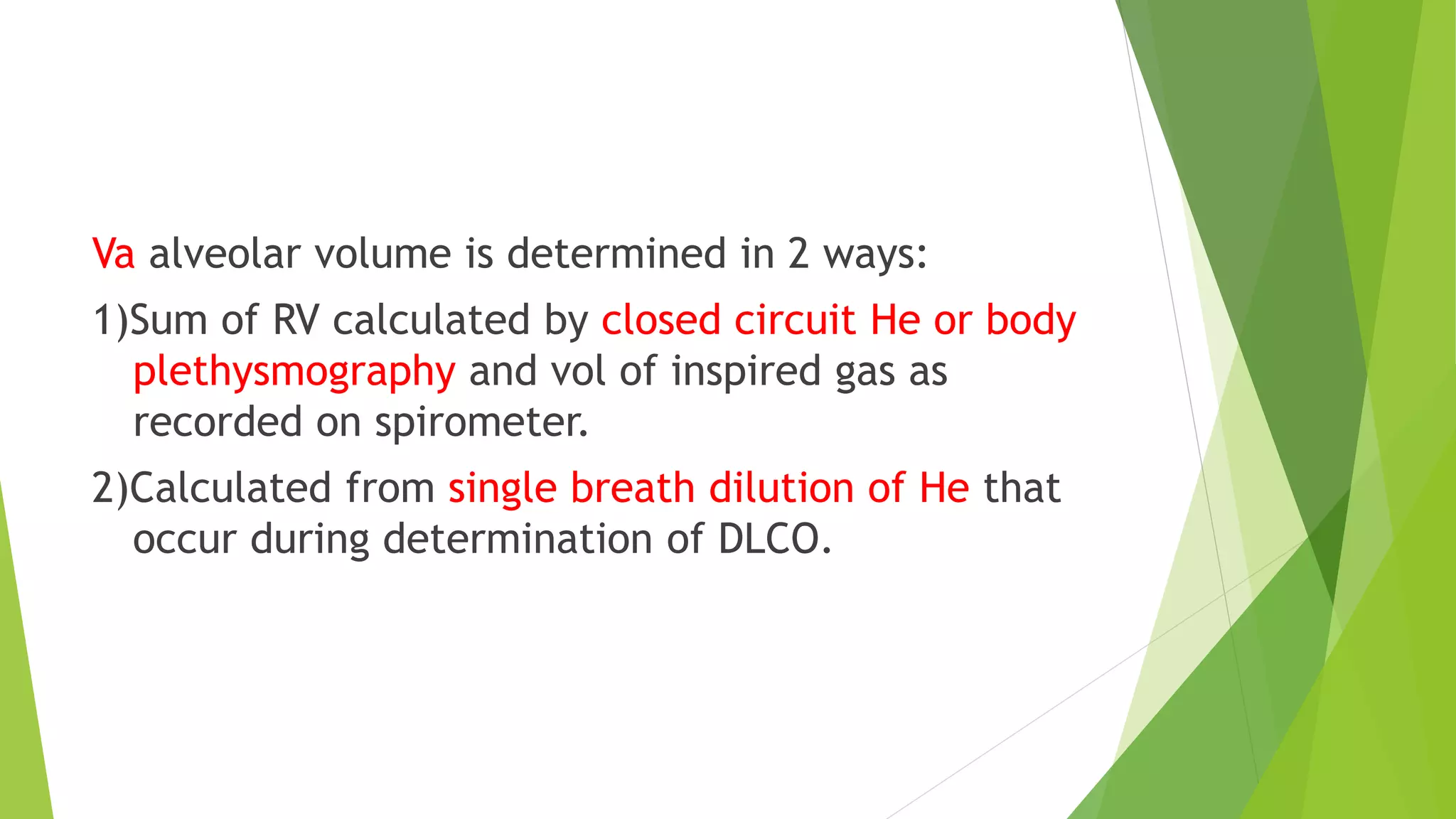 Va alveolar volume is determined in 2 ways:

1)Sum of RV calculated by closed circuit He or body plethysmography and vol of inspired gas as recorded on spirometer.

2)Calculated from single breath dilution of He that occur during determination of DLCO.